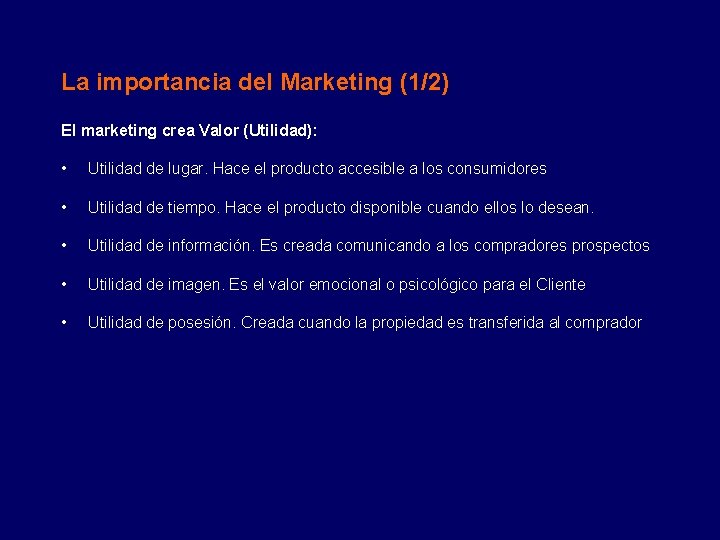 La importancia del Marketing (1/2)

El marketing crea Valor (Utilidad):

• Utilidad de lugar. Hace el producto accesible a los consumidores

• Utilidad de tiempo. Hace el producto disponible cuando ellos lo desean.

• Utilidad de información. Es creada comunicando a los compradores prospectos

• Utilidad de imagen. Es el valor emocional o psicológico para el Cliente

• Utilidad de posesión. Creada cuando la propiedad es transferida al comprador